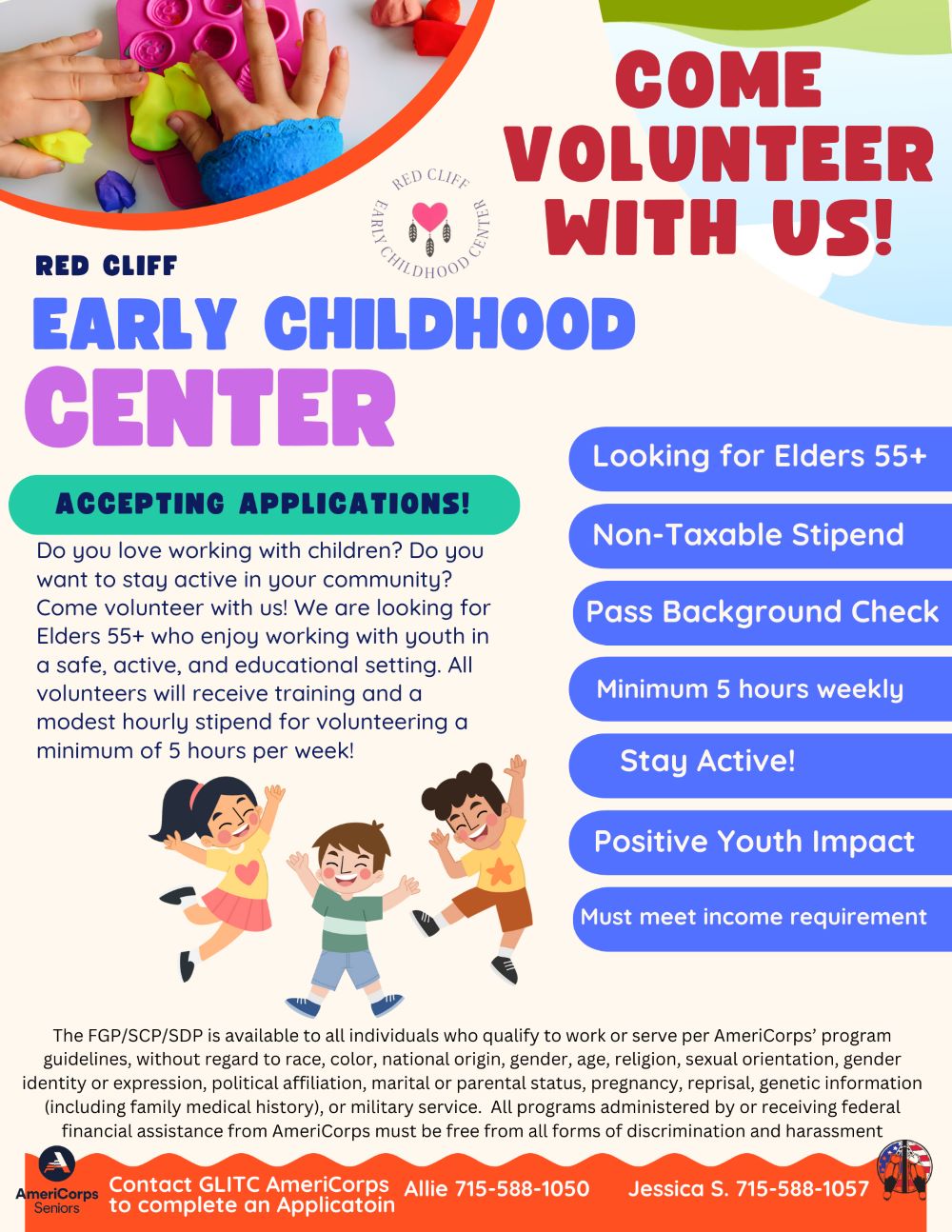 COME VOLUNTEER WITH US!

RED CLIFF EARLY CHILDHOOD CENTER

RED CLIFF

EARLY CHILDHOOD

CENTER

ACCEPTING APPLICATIONS!

Do you love working with children? Do you want to stay active in your community? Come volunteer with us! We are looking for Elders 55+ who enjoy working with youth in a safe, active, and educational setting. All volunteers will receive training and a modest hourly stipend for volunteering a minimum of 5 hours per week!

Looking for Elders 55+

Non-Taxable Stipend

Pass Background Check

Minimum 5 hours weekly

Stay Active!

Positive Youth Impact

Must meet income requirement

The FGP/SCP/SDP is available to all individuals who qualify to work or serve per AmeriCorps' program guidelines, without regard to race, color, national origin, gender, age, religion, sexual orientation, gender identity or expression, political affiliation, marital or parental status, pregnancy, reprisal, genetic information (including family medical history), or military service. All programs administered by or receiving federal financial assistance from AmeriCorps must be free from all forms of discrimination and harassment

AmeriCorps Seniors

Contact GLITC AmeriCorps to complete an Applicatoin

Allie 715-588-1050

Jessica S. 715-588-1057